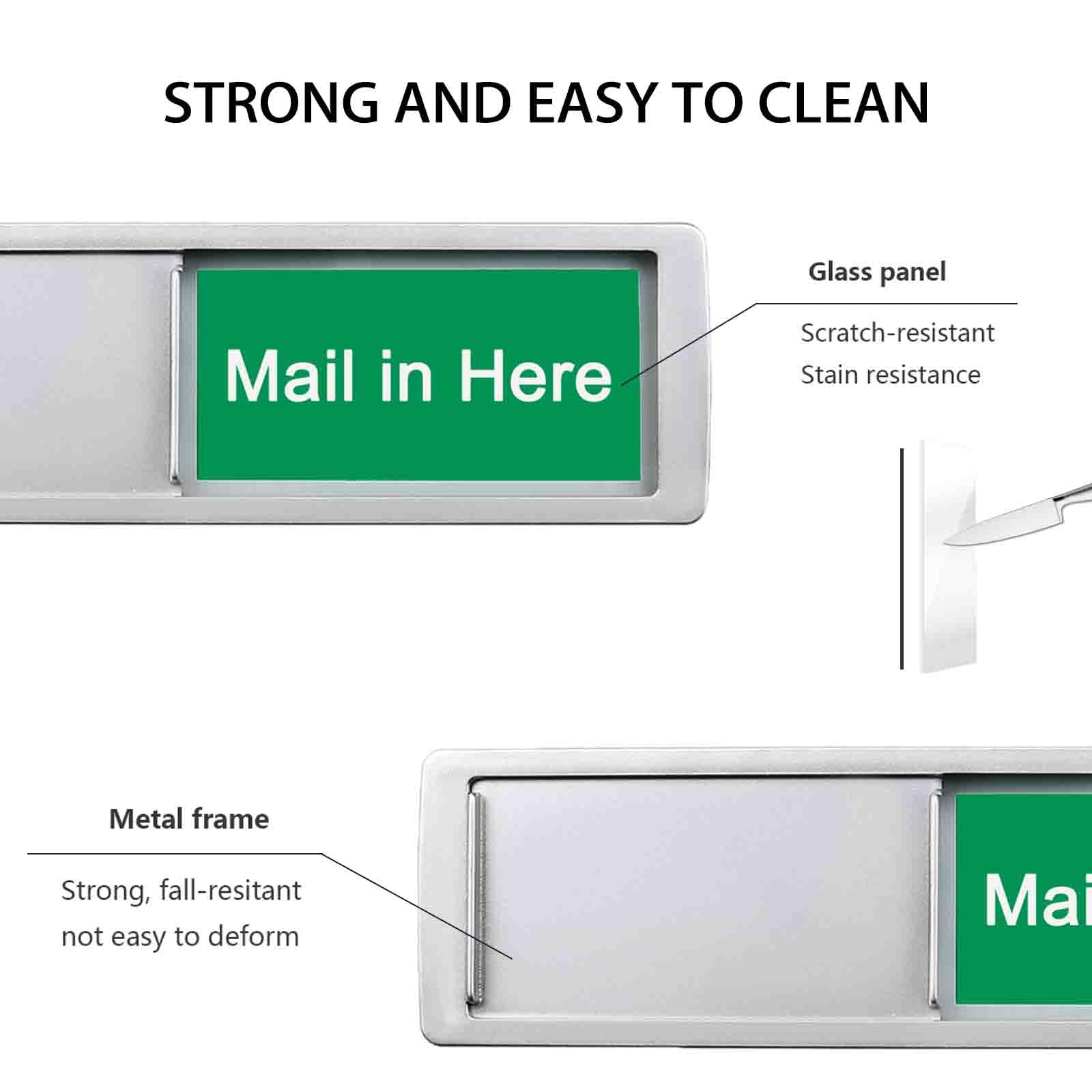 STRONG AND EASY TO CLEAN

Mail in Here

Glass panel

Scratch-resistant
Stain resistance

Metal frame

Strong, fall-resitant
not easy to deform

Mai